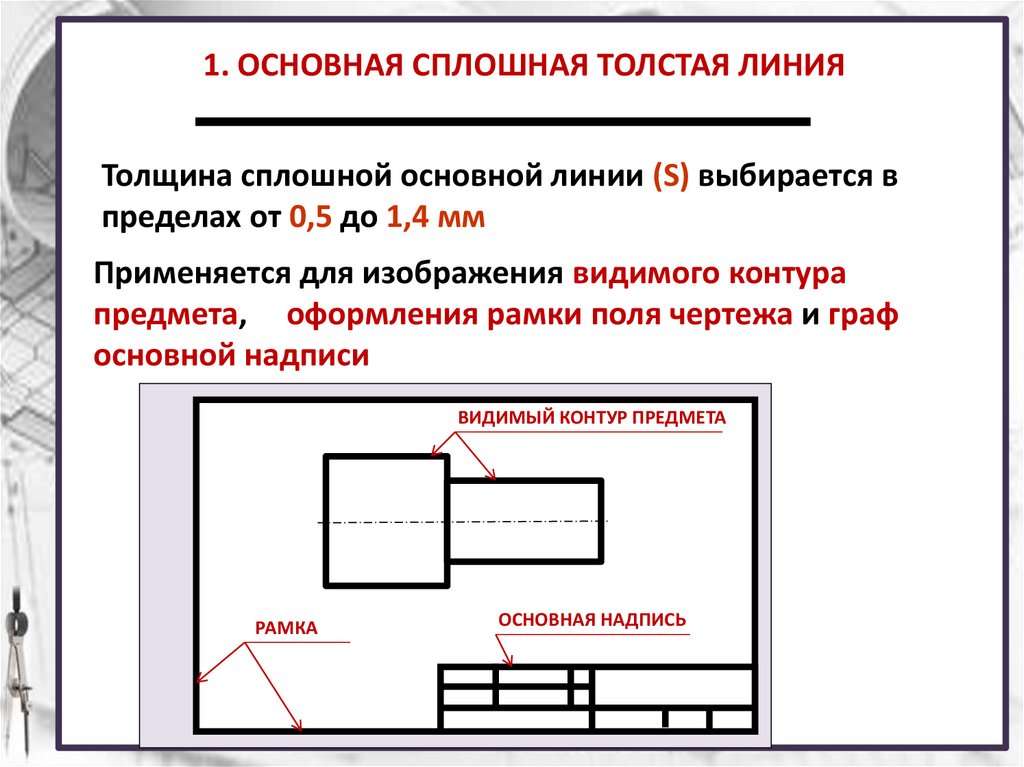 1. ОСНОВНАЯ СПЛОШНАЯ ТОЛСТАЯ ЛИНИЯ

Толщина сплошной основной линии (S) выбирается в пределах от 0,5 до 1,4 мм

Применяется для изображения видимого контура предмета, оформления рамки поля чертежа и граф основной надписи

ВИДИМЫЙ КОНТУР ПРЕДМЕТА

РАМКА

ОСНОВНАЯ НАДПИСЬ